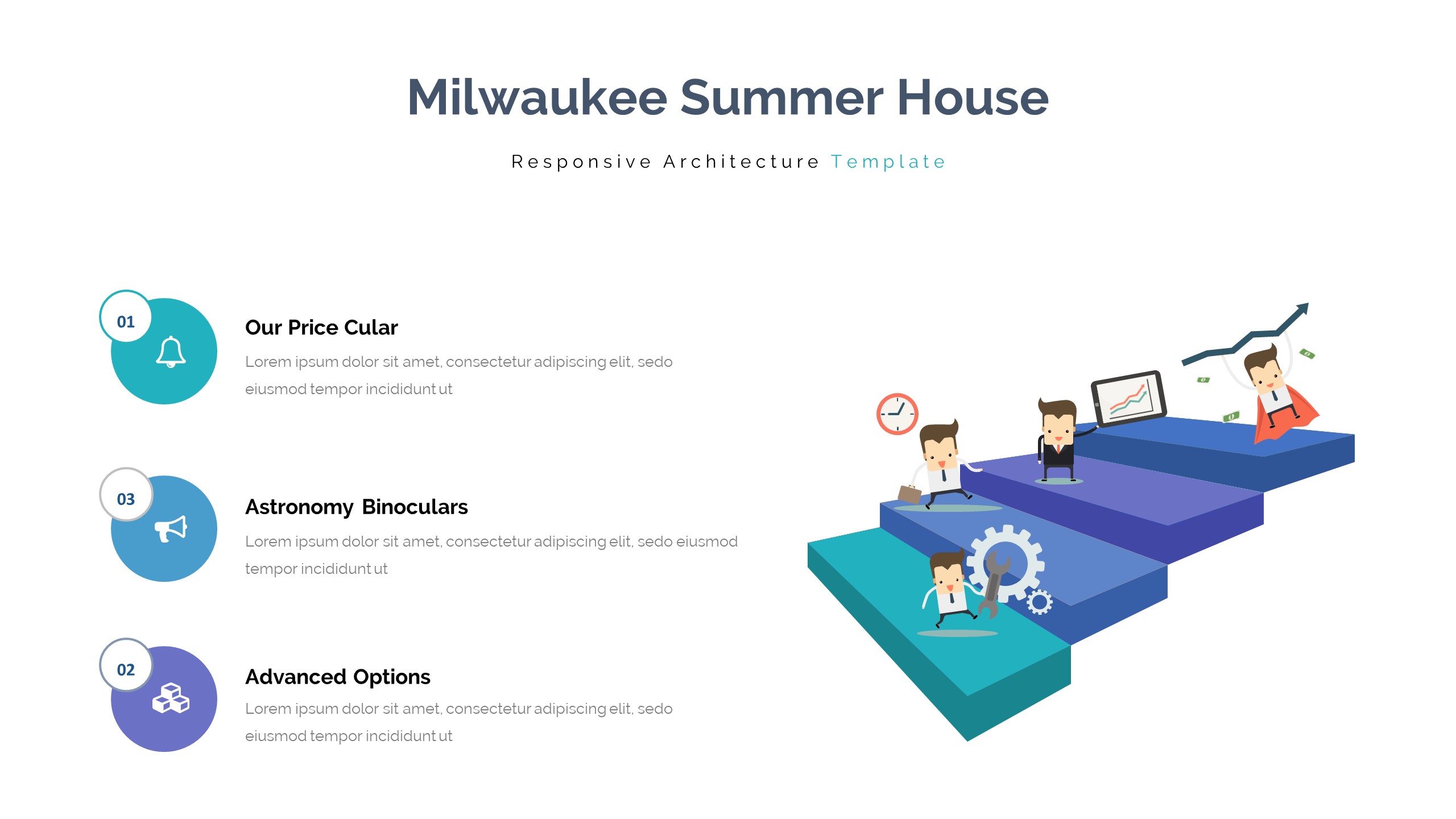 Milwaukee Summer House

Responsive Architecture Template

01

Our Price Cular

Lorem ipsum dolor sit amet, consectetur adipiscing elit, sedo eiusmod tempor incididunt ut

03

Astronomy Binoculars

Lorem ipsum dolor sit amet, consectetur adipiscing elit, sedo eiusmod tempor incididunt ut

02

Advanced Options

Lorem ipsum dolor sit amet, consectetur adipiscing elit, sedo eiusmod tempor incididunt ut